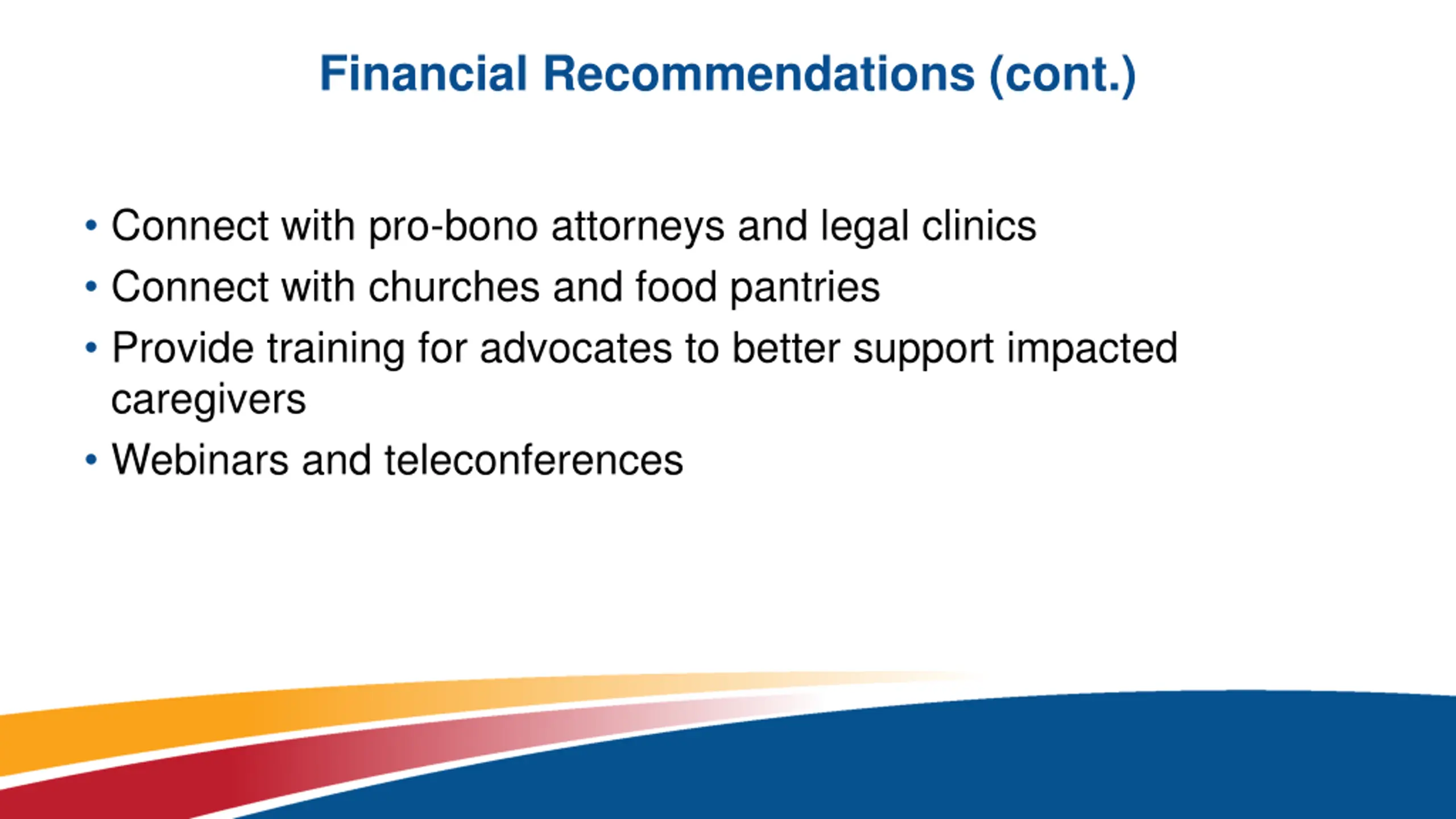 Financial Recommendations (cont.)

• Connect with pro-bono attorneys and legal clinics
• Connect with churches and food pantries
• Provide training for advocates to better support impacted caregivers
• Webinars and teleconferences